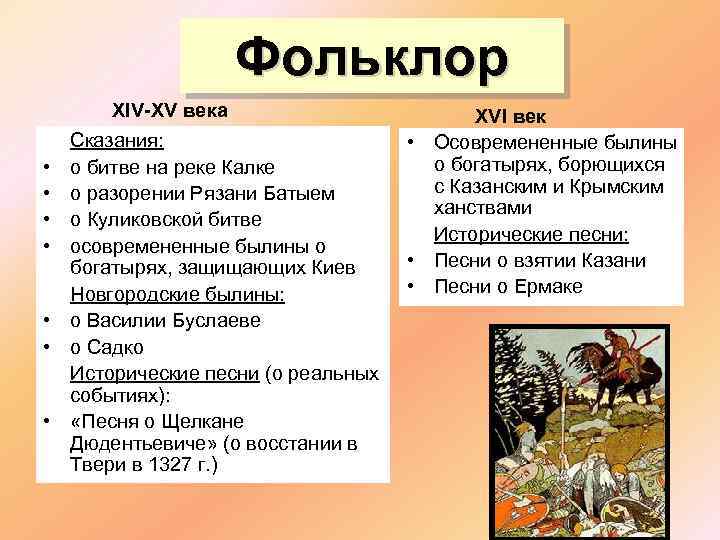 Фольклор

XIV-XV века

Сказания:
• о битве на реке Калке
• о разорении Рязани Батыем
• о Куликовской битве
• осовремененные былины о богатырях, защищающих Киев

Новгородские былины:
• о Василии Буслаеве
• о Садко

Исторические песни (о реальных событиях):
• «Песня о Щелкане Дюдентьевиче» (о восстании в Твери в 1327 г.)

XVI век

• Осовремененные былины о богатырях, борющихся с Казанским и Крымским ханствами

Исторические песни:
• Песни о взятии Казани
• Песни о Ермаке